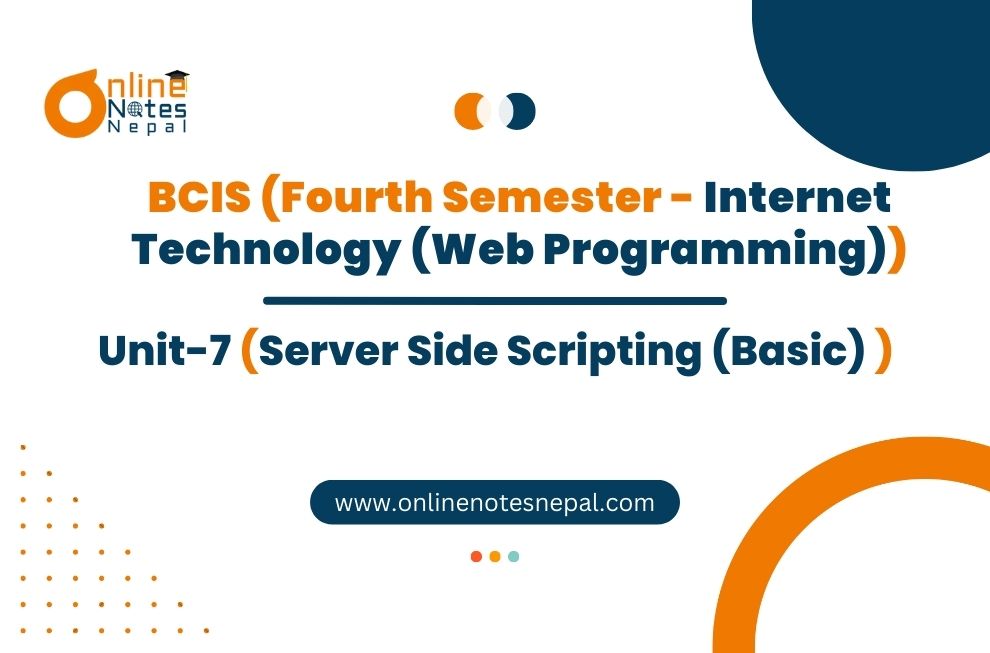 Online Notes Nepal

BCIS (Fourth Semester - Internet Technology (Web Programming))

Unit-7 (Server Side Scripting (Basic) )

www.onlinenotesnepal.com